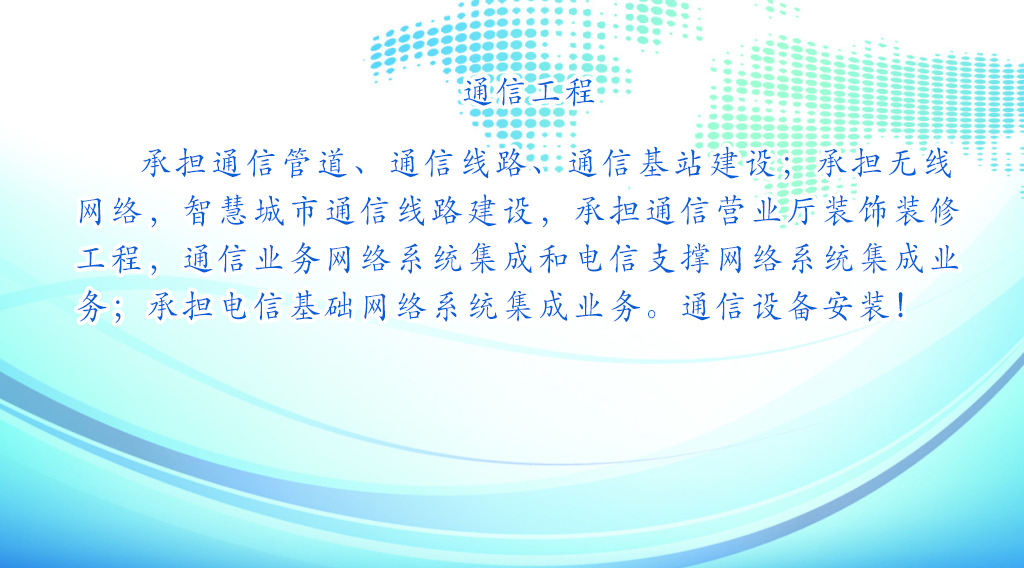 通信工程

承担通信管道、通信线路、通信基站建设；承担无线网络，智慧城市通信线路建设，承担通信营业厅装饰装修工程，通信业务网络系统集成和电信支撑网络系统集成业务；承担电信基础网络系统集成业务。通信设备安装！